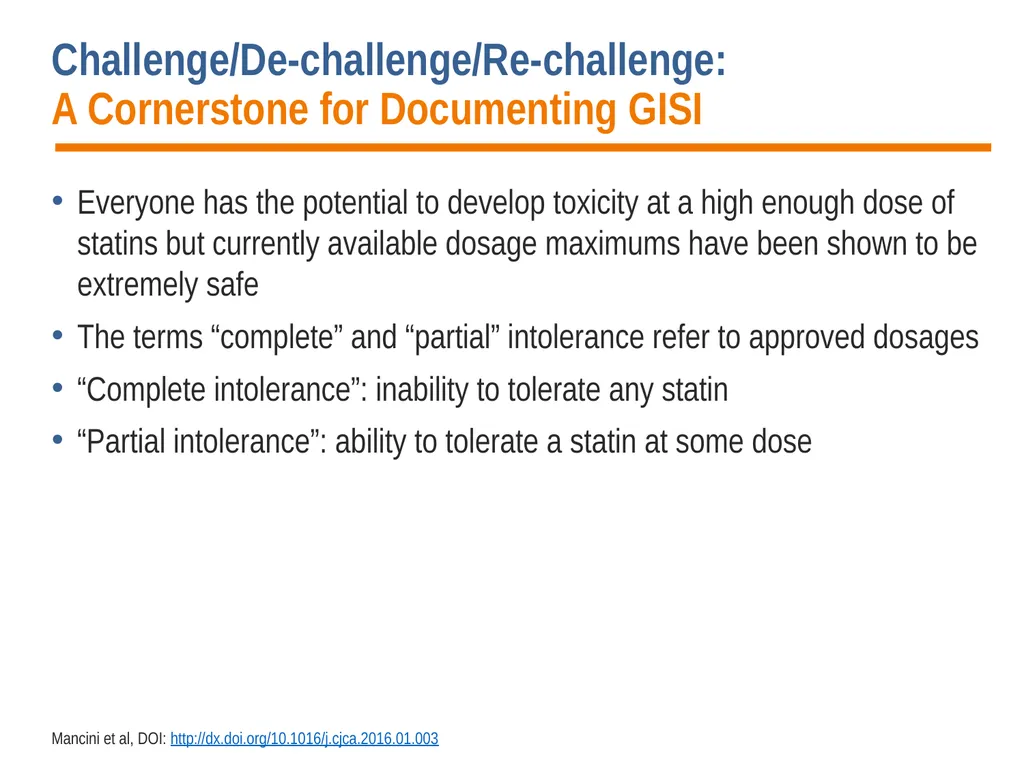 Challenge/De-challenge/Re-challenge:
A Cornerstone for Documenting GISI

• Everyone has the potential to develop toxicity at a high enough dose of statins but currently available dosage maximums have been shown to be extremely safe
• The terms “complete” and “partial” intolerance refer to approved dosages
• “Complete intolerance”: inability to tolerate any statin
• “Partial intolerance”: ability to tolerate a statin at some dose

Mancini et al, DOI: http://dx.doi.org/10.1016/j.cjca.2016.01.003